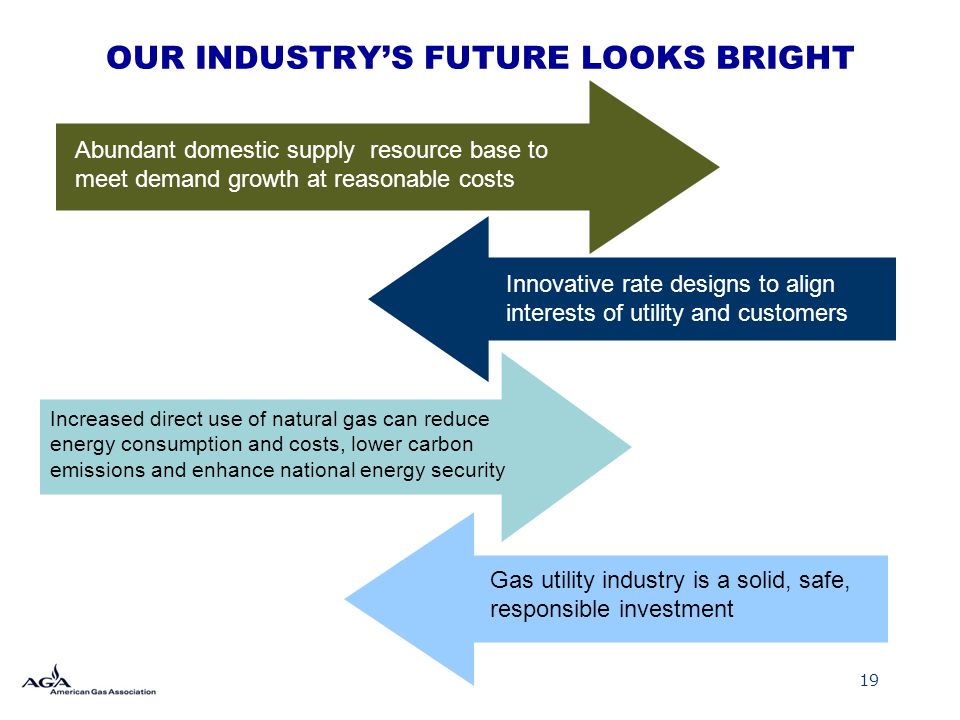 OUR INDUSTRY'S FUTURE LOOKS BRIGHT

Abundant domestic supply resource base to meet demand growth at reasonable costs

Innovative rate designs to align interests of utility and customers

Increased direct use of natural gas can reduce energy consumption and costs, lower carbon emissions and enhance national energy security

Gas utility industry is a solid, safe, responsible investment

AGA
American Gas Association

19